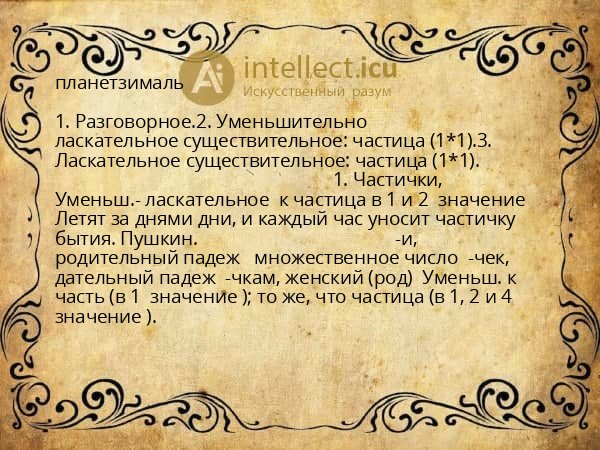 Ai intellect.icu
Искусственный разум

планетзималь

1. Разговорное.2. Уменьшительно ласкательное существительное: частица (1*1).3. Ласкательное существительное: частица (1*1). 1. Частички, Уменьш.- ласкательное к частица в 1 и 2 значение Летят за днями дни, и каждый час уносит частичку бытия. Пушкин. -и, родительный падеж множественное число -чек, дательный падеж -чкам, женский (род) Уменьш. к часть (в 1 значение ); то же, что частица (в 1, 2 и 4 значение ).